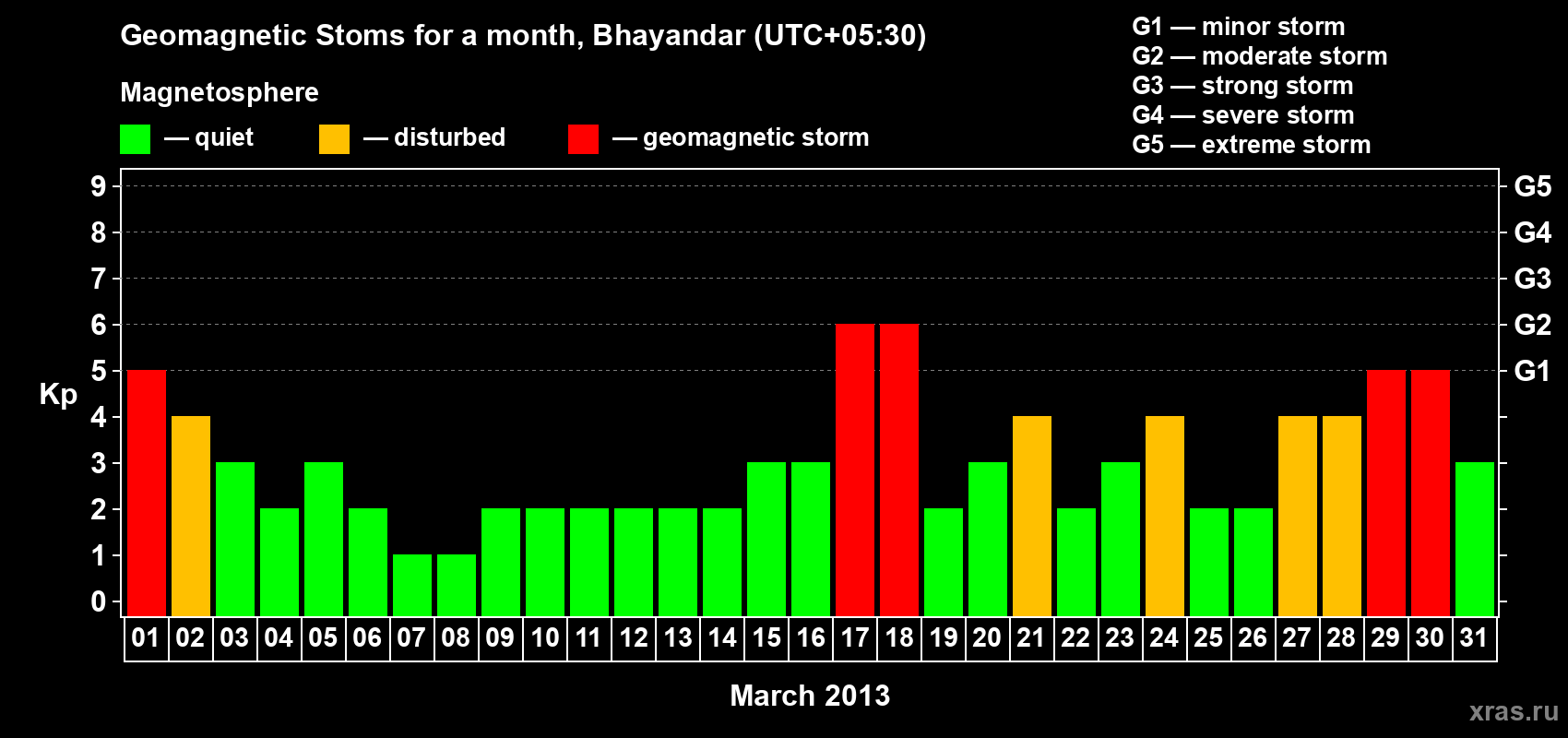 Geomagnetic Stoms for a month, Bhayandar (UTC+05:30)

Magnetosphere

— quiet — disturbed — geomagnetic storm

G1 — minor storm
G2 — moderate storm
G3 — strong storm
G4 — severe storm
G5 — extreme storm

Kp

9
8
7
6
5
4
3
2
1
0

G5
G4
G3
G2
G1

01 02 03 04 05 06 07 08 09 10 11 12 13 14 15 16 17 18 19 20 21 22 23 24 25 26 27 28 29 30 31

March 2013

xras.ru